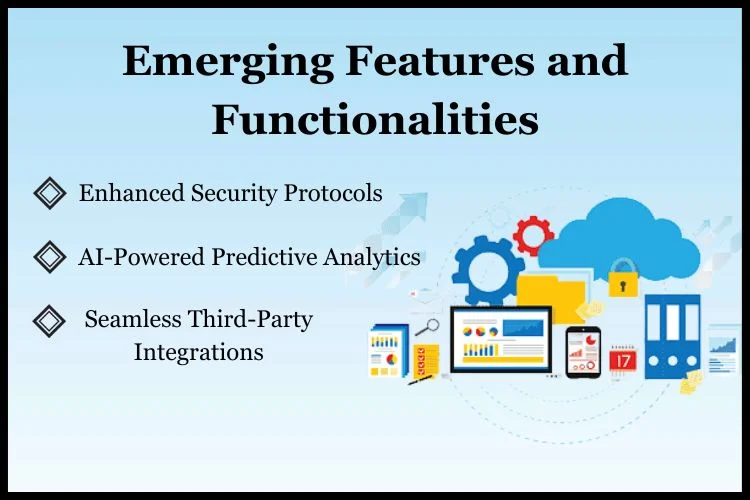 Emerging Features and Functionalities

Enhanced Security Protocols

AI-Powered Predictive Analytics

Seamless Third-Party Integrations

17